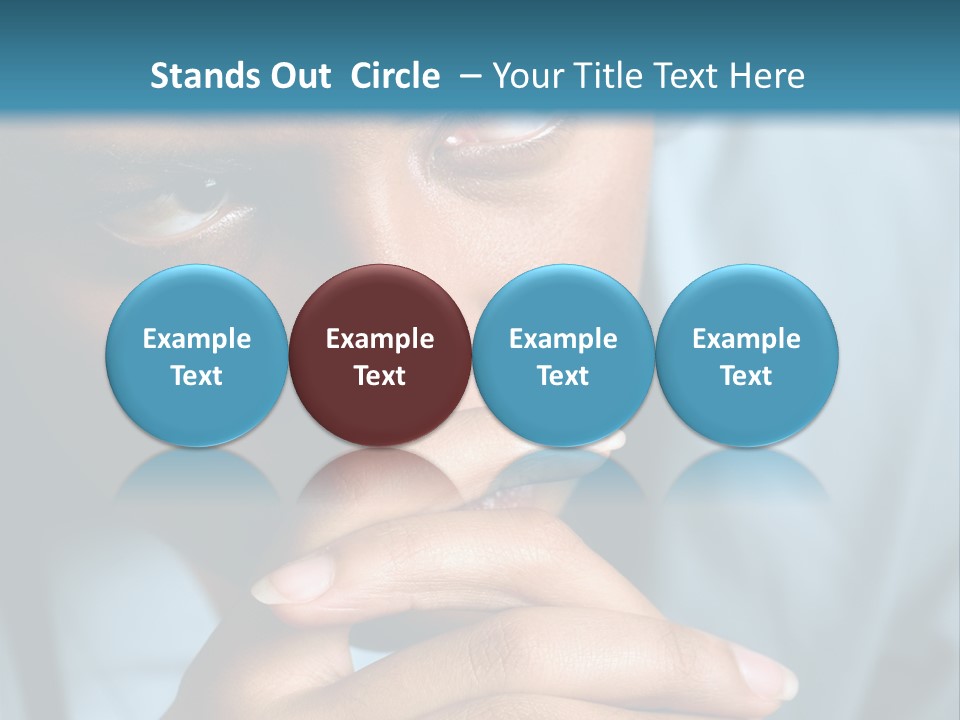 Stands Out Circle – Your Title Text Here

Example Text

Example Text

Example Text

Example Text